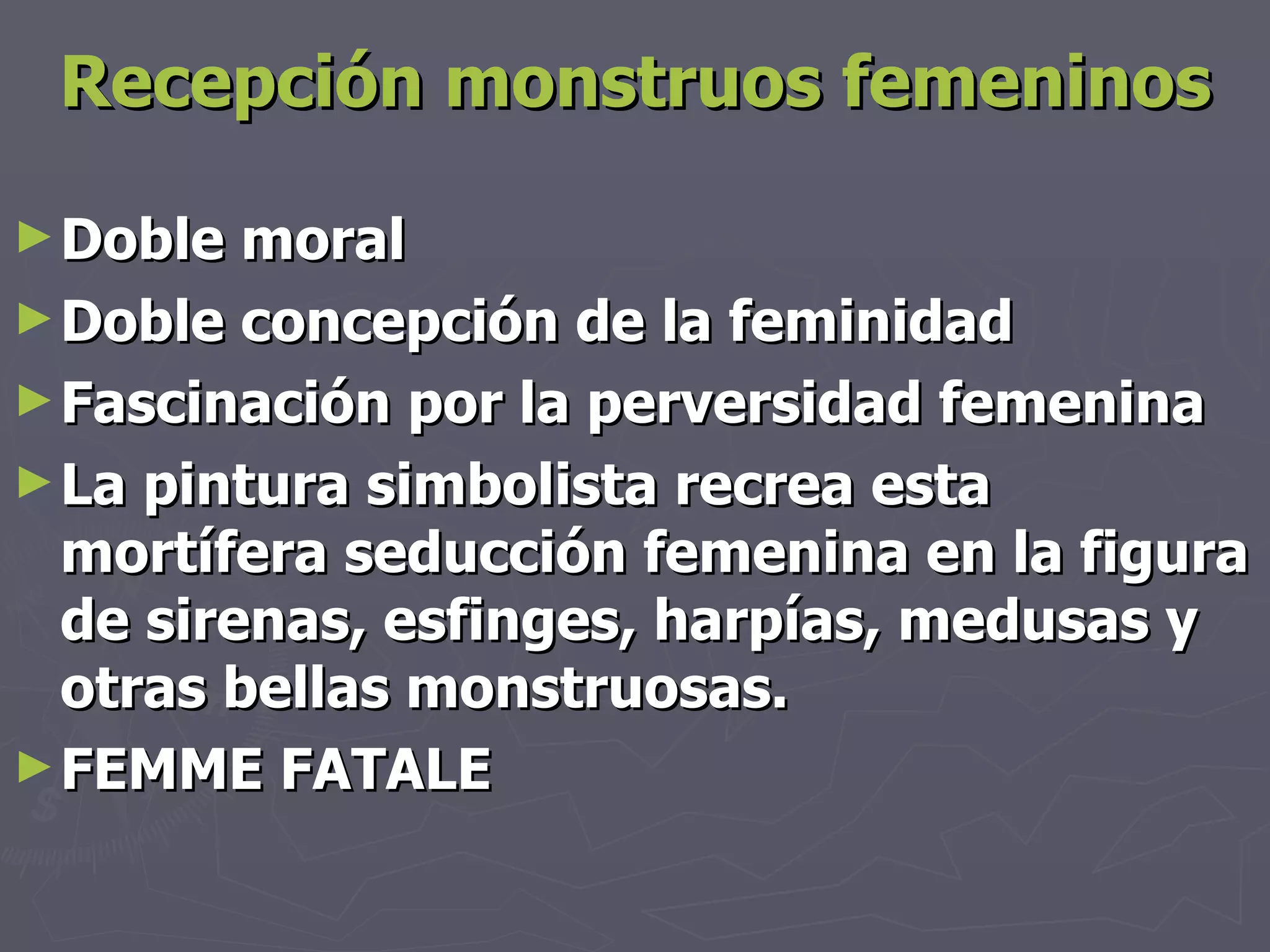 Recepción monstruos femeninos

► Doble moral
► Doble concepción de la feminidad
► Fascinación por la perversidad femenina
► La pintura simbolista recrea esta mortífera seducción femenina en la figura de sirenas, esfinges, harpías, medusas y otras bellas monstruosas.
► FEMME FATALE